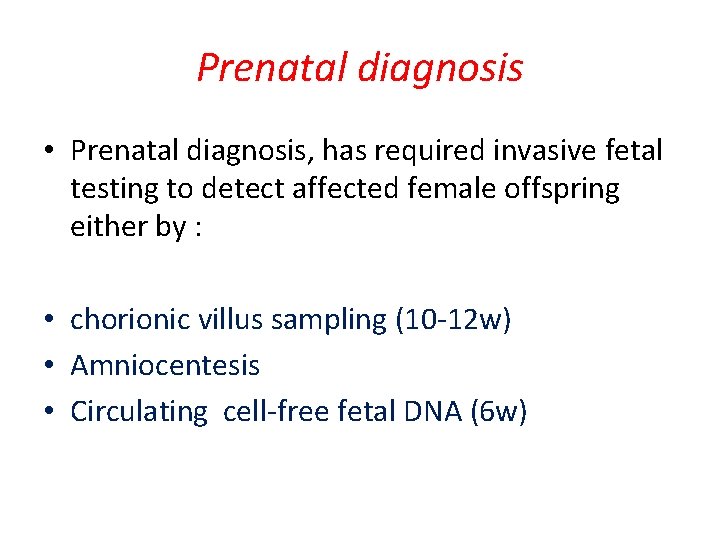 Prenatal diagnosis

• Prenatal diagnosis, has required invasive fetal testing to detect affected female offspring either by :

• chorionic villus sampling (10-12w)
• Amniocentesis
• Circulating cell-free fetal DNA (6w)